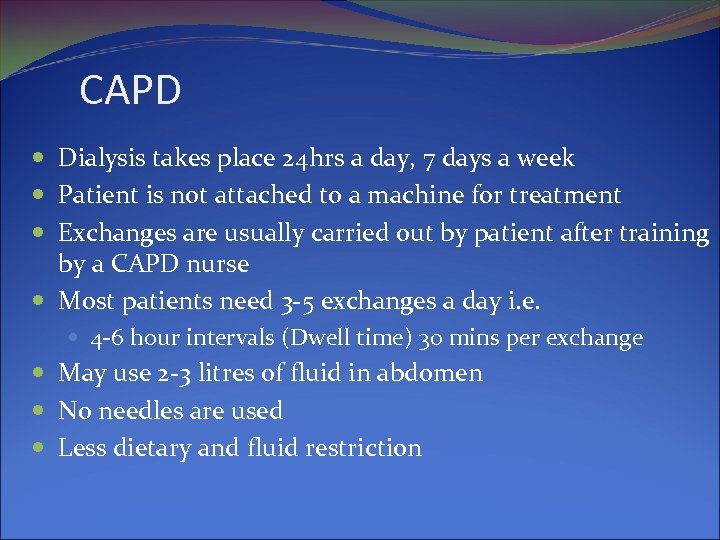 CAPD

- Dialysis takes place 24hrs a day, 7 days a week
- Patient is not attached to a machine for treatment
- Exchanges are usually carried out by patient after training by a CAPD nurse
- Most patients need 3-5 exchanges a day i.e.
  - 4-6 hour intervals (Dwell time) 30 mins per exchange
- May use 2-3 litres of fluid in abdomen
- No needles are used
- Less dietary and fluid restriction